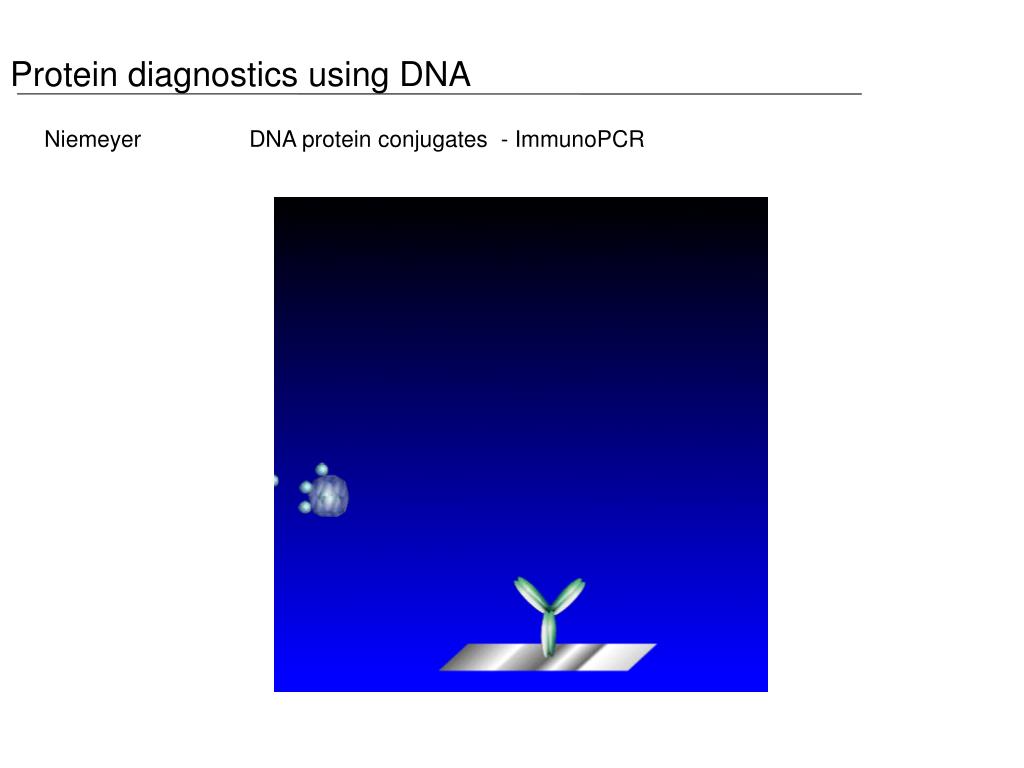 Protein diagnostics using DNA

Niemeyer DNA protein conjugates - ImmunoPCR